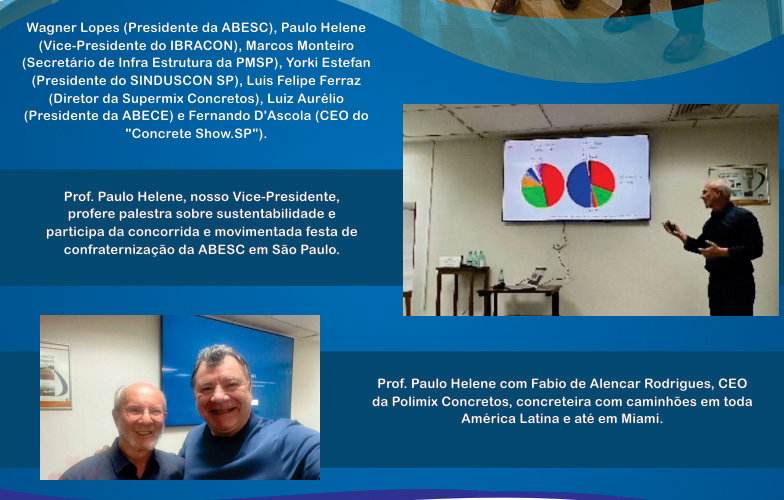 Wagner Lopes (Presidente da ABESC), Paulo Helene (Vice-Presidente do IBRACON), Marcos Monteiro (Secretário de Infra Estrutura da PMSP), Yorki Estefan (Presidente do SINDUSCON SP), Luis Felipe Ferraz (Diretor da Supermix Concretos), Luiz Aurélio (Presidente da ABECE) e Fernando D'Ascola (CEO do "Concrete Show.SP").

Prof. Paulo Helene, nosso Vice-Presidente, profere palestra sobre sustentabilidade e participa da concorrida e movimentada festa de confraternização da ABESC em São Paulo.

Prof. Paulo Helene com Fabio de Alencar Rodrigues, CEO da Polimix Concretos, concreteira com caminhões em toda América Latina e até em Miami.